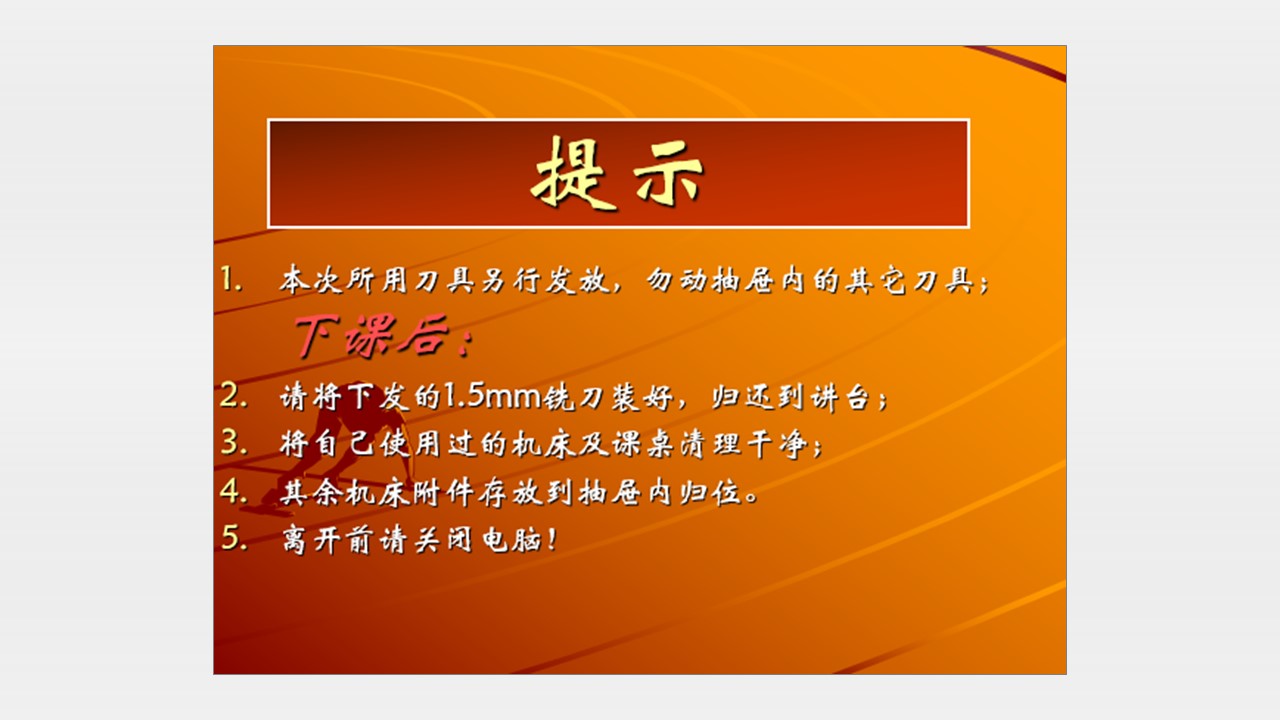 提示

1. 本次所用刀具另行发放，勿动抽屉内的其它刀具；

下课后：

2. 请将下发的1.5mm铣刀装好，归还到讲台；

3. 将自己使用过的机床及课桌清理干净；

4. 其余机床附件存放到抽屉内归位。

5. 离开前请关闭电脑！